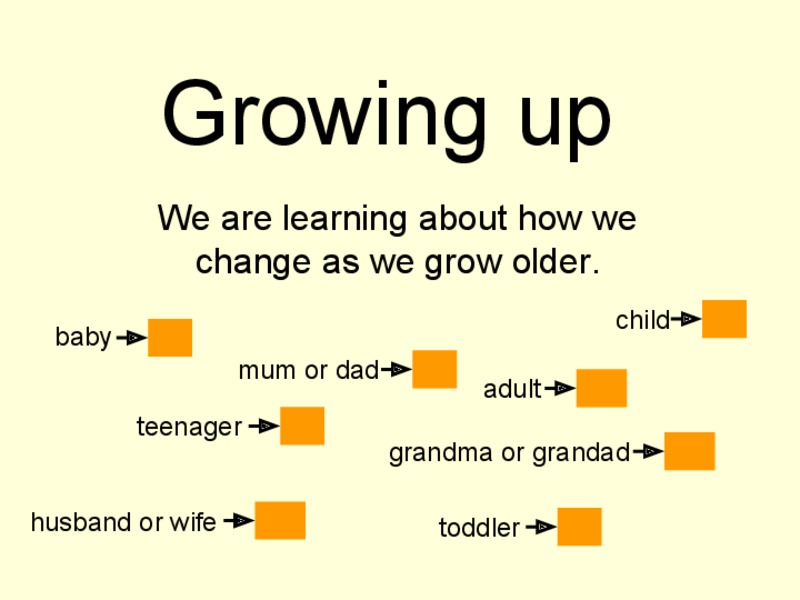 Growing up

We are learning about how we change as we grow older.

child

baby

mum or dad

adult

teenager

grandma or grandad

husband or wife

toddler